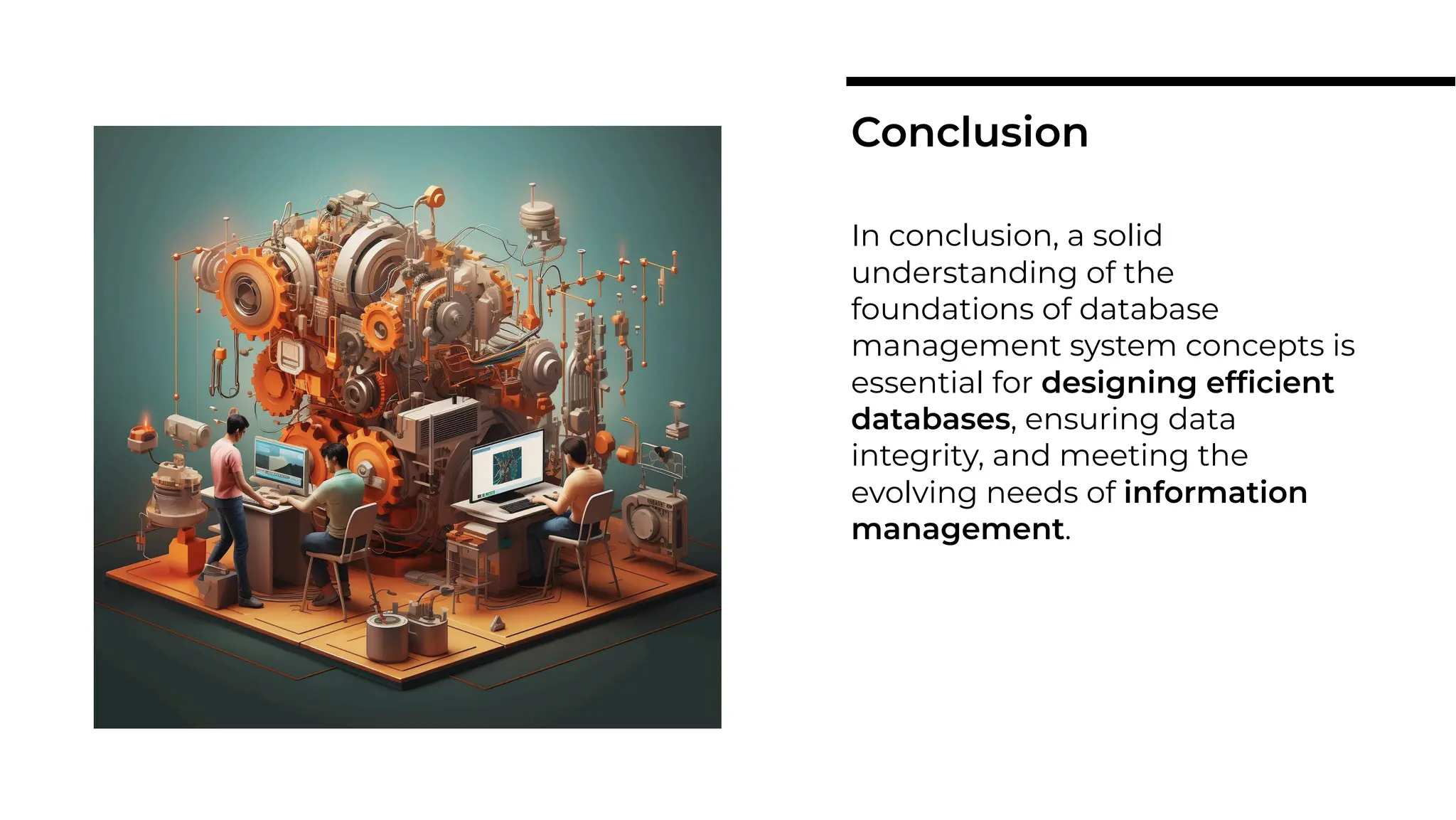 Conclusion

In conclusion, a solid understanding of the foundations of database management system concepts is essential for designing efficient databases, ensuring data integrity, and meeting the evolving needs of information management.